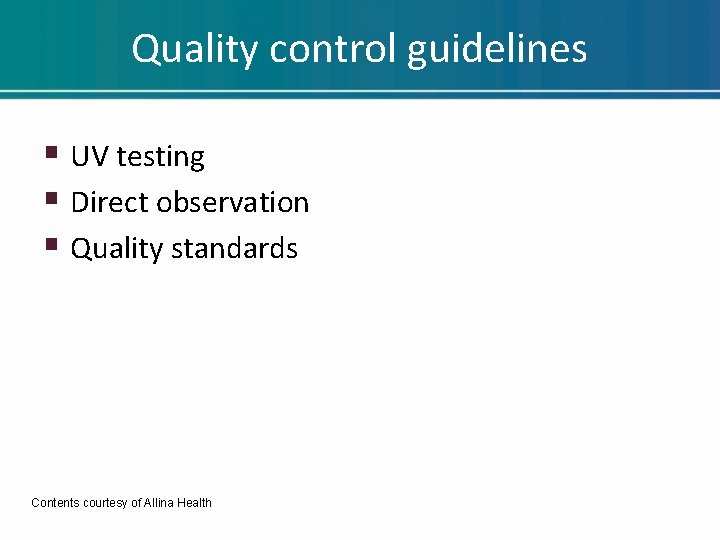 Quality control guidelines

• UV testing
• Direct observation
• Quality standards

Contents courtesy of Allina Health